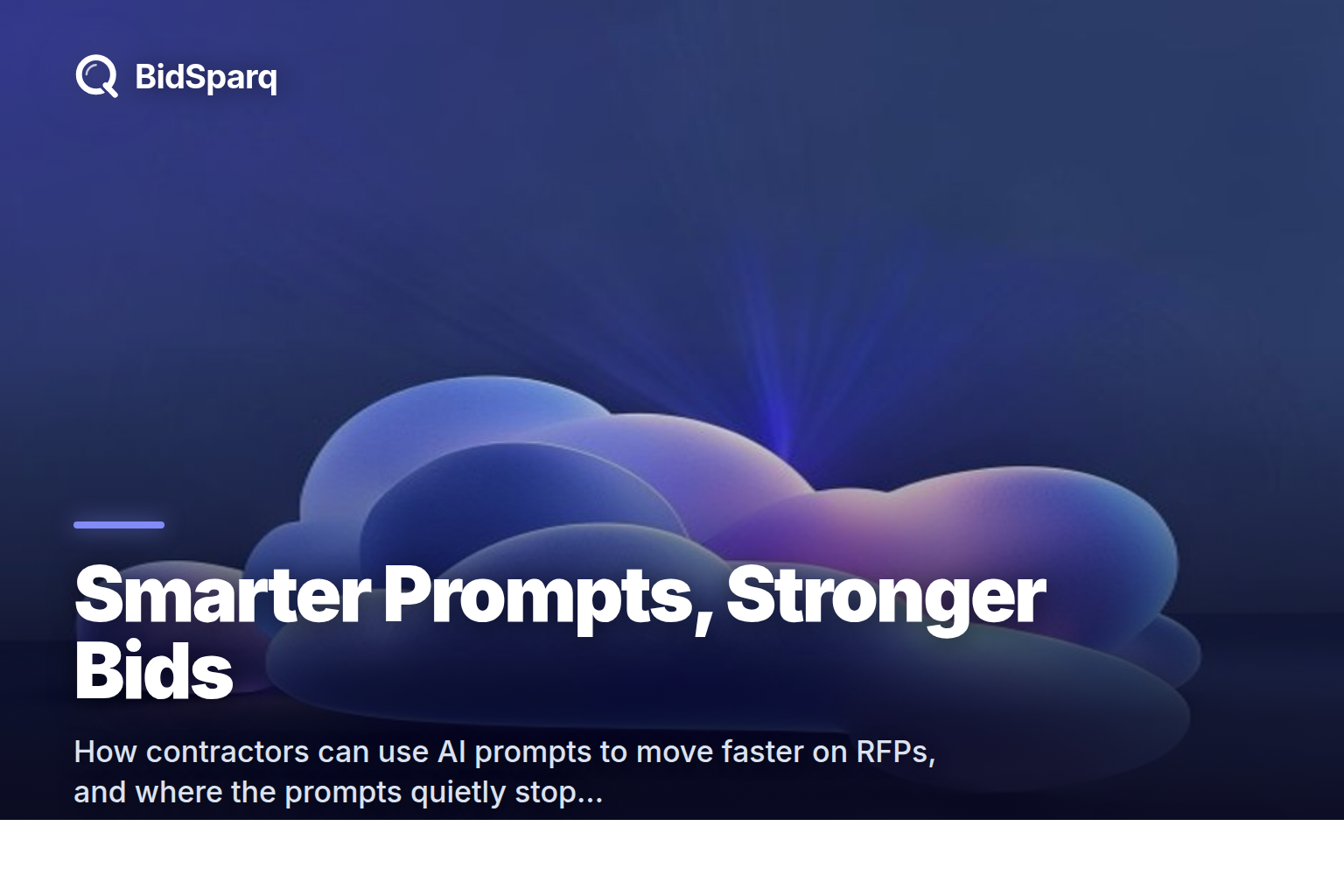 BidSparq

Smarter Prompts, Stronger Bids

How contractors can use AI prompts to move faster on RFPs, and where the prompts quietly stop...